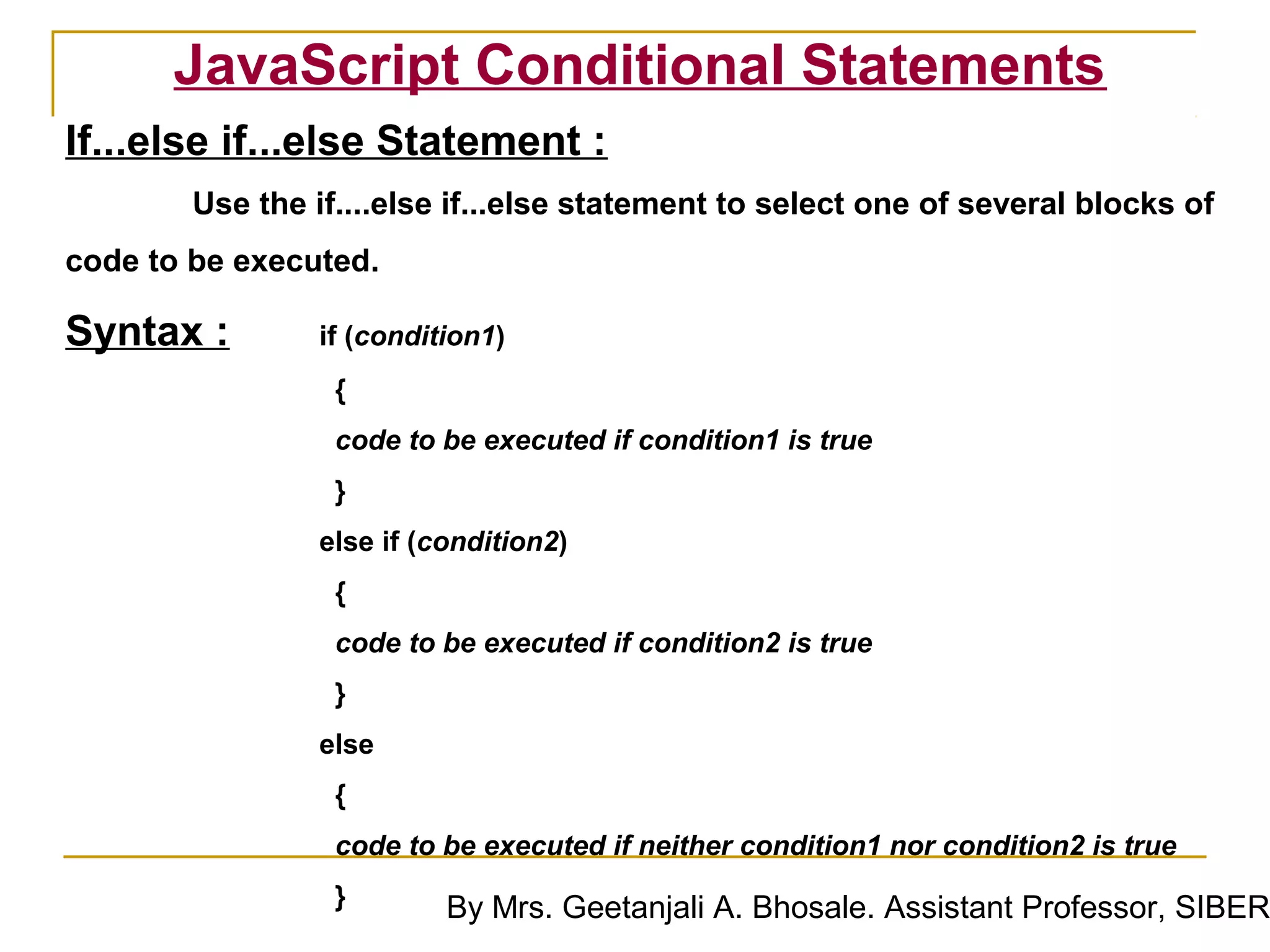 JavaScript Conditional Statements

If...else if...else Statement :

Use the if....else if...else statement to select one of several blocks of code to be executed.

Syntax :

if (condition1)
{
code to be executed if condition1 is true
}
else if (condition2)
{
code to be executed if condition2 is true
}
else
{
code to be executed if neither condition1 nor condition2 is true
}

By Mrs. Geetanjali A. Bhosale. Assistant Professor, SIBER